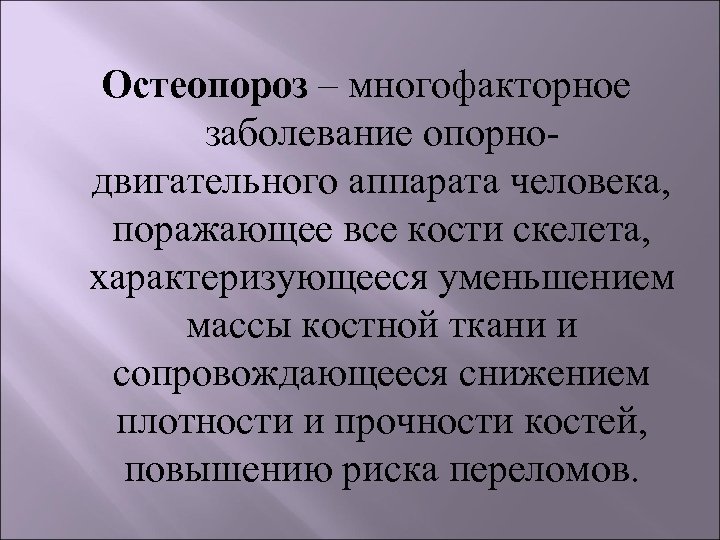 Остеопороз – многофакторное заболевание опорно-двигательного аппарата человека, поражающее все кости скелета, характеризующееся уменьшением массы костной ткани и сопровождающееся снижением плотности и прочности костей, повышению риска переломов.